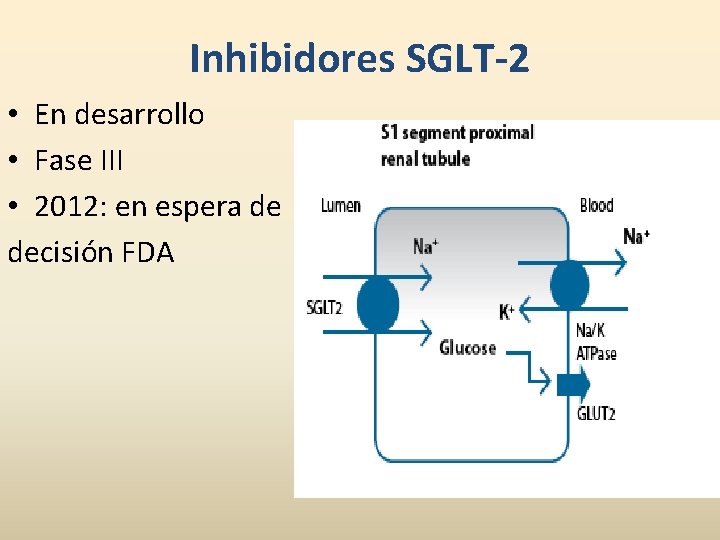 Inhibidores SGLT-2

• En desarrollo
• Fase III
• 2012: en espera de decisión FDA

S1 segment proximal renal tubule

Lumen

Blood

$Na^+$

$Na^+$

SGLT2

$K^+$

Na/K ATPase

Glucose

GLUT2